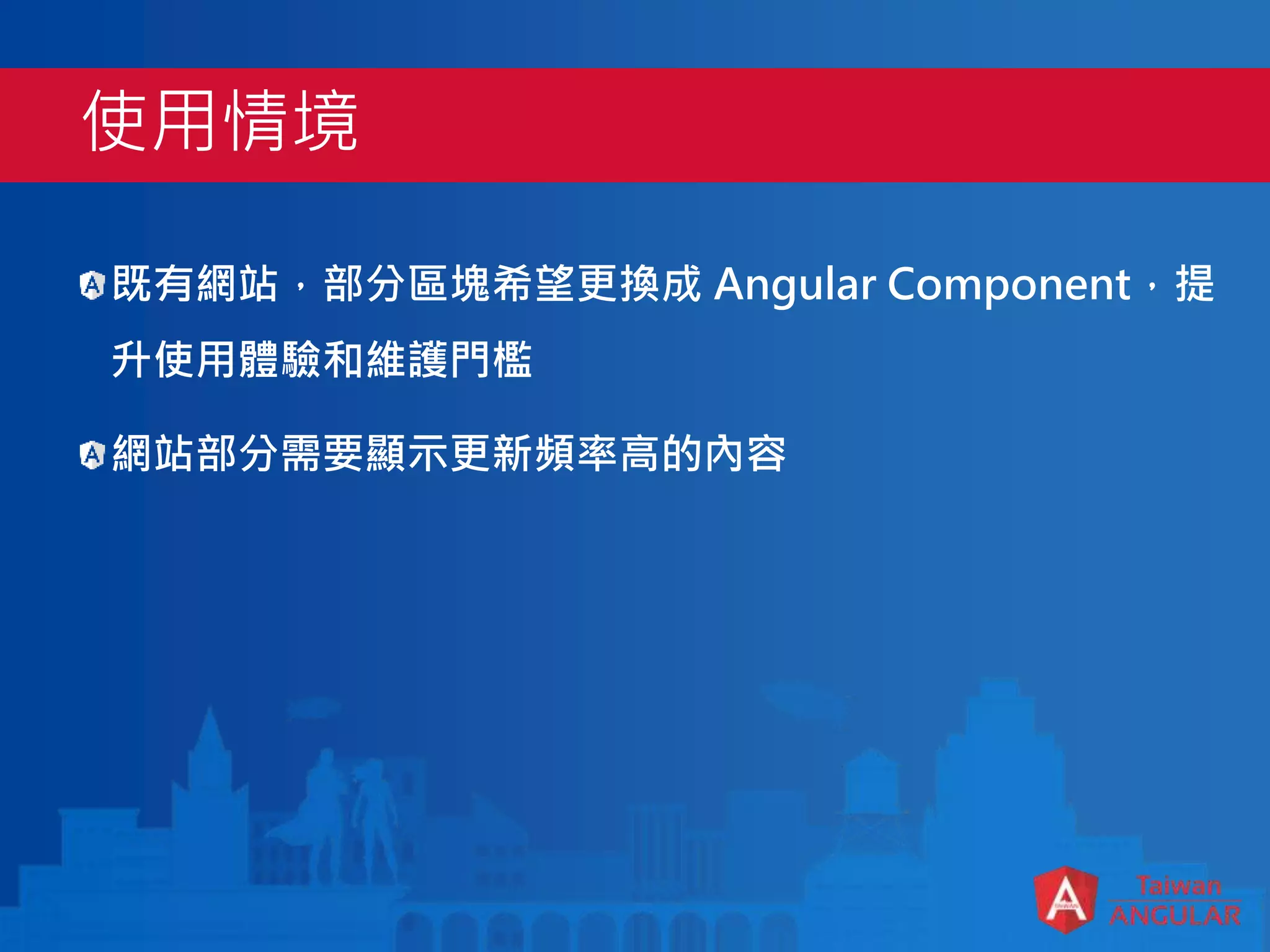 使用情境

既有網站，部分區塊希望更換成 Angular Component，提升使用體驗和維護門檻

網站部分需要顯示更新頻率高的內容

Taiwan
ANGULAR